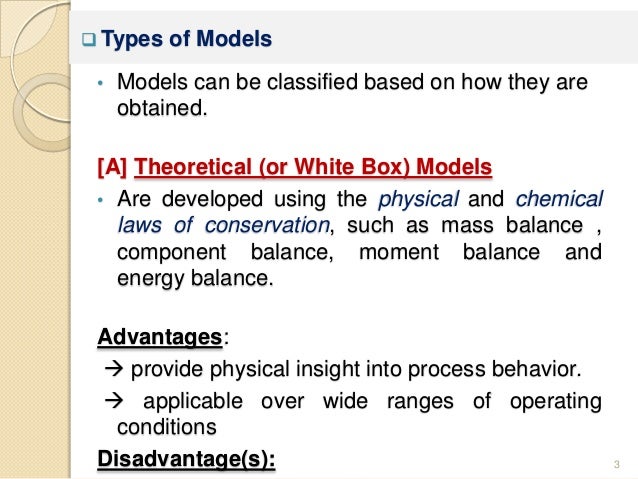 ❑ Types of Models

• Models can be classified based on how they are obtained.

[A] Theoretical (or White Box) Models

• Are developed using the physical and chemical laws of conservation, such as mass balance , component balance, moment balance and energy balance.

Advantages:

→ provide physical insight into process behavior.

→ applicable over wide ranges of operating conditions

Disadvantage(s):

3